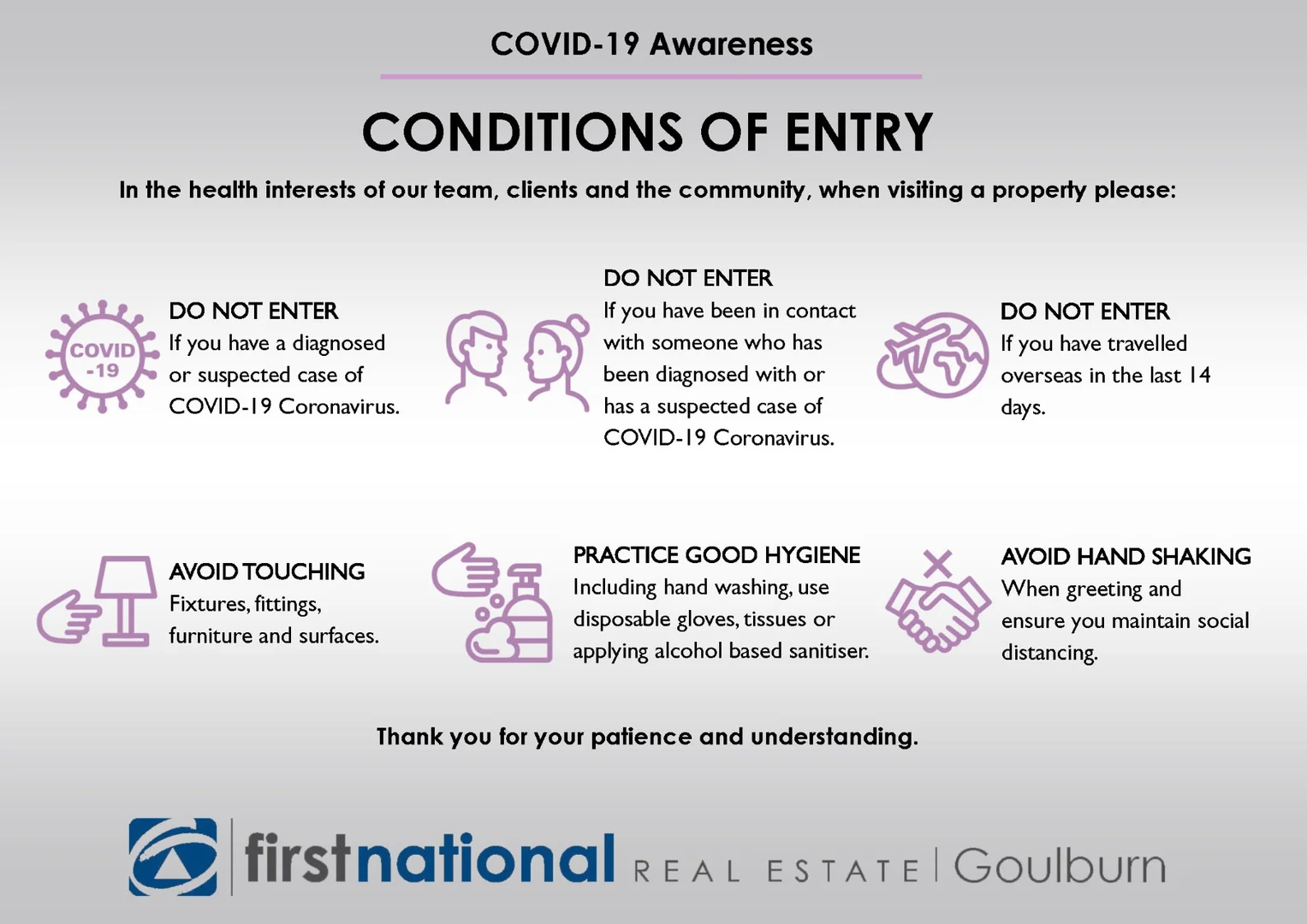 COVID-19 Awareness

CONDITIONS OF ENTRY

In the health interests of our team, clients and the community, when visiting a property please:

COVID -19

DO NOT ENTER
If you have a diagnosed or suspected case of COVID-19 Coronavirus.

DO NOT ENTER
If you have been in contact with someone who has been diagnosed with or has a suspected case of COVID-19 Coronavirus.

DO NOT ENTER
If you have travelled overseas in the last 14 days.

AVOID TOUCHING
Fixtures, fittings, furniture and surfaces.

PRACTICE GOOD HYGIENE
Including hand washing, use disposable gloves, tissues or applying alcohol based sanitiser.

AVOID HAND SHAKING
When greeting and ensure you maintain social distancing.

Thank you for your patience and understanding.

firstnational REAL ESTATE | Goulburn